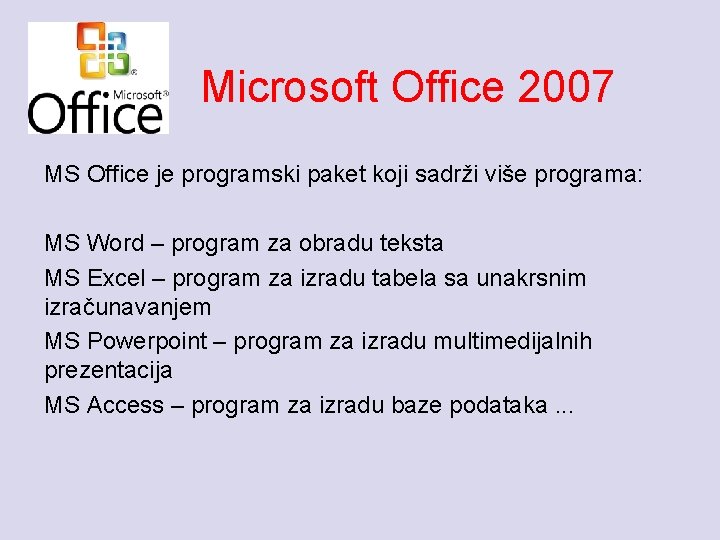 Microsoft® Office

Microsoft Office 2007

MS Office je programski paket koji sadrži više programa:

MS Word – program za obradu teksta

MS Excel – program za izradu tabela sa unakrsnim izračunavanjem

MS Powerpoint – program za izradu multimedijalnih prezentacija

MS Access – program za izradu baze podataka ...